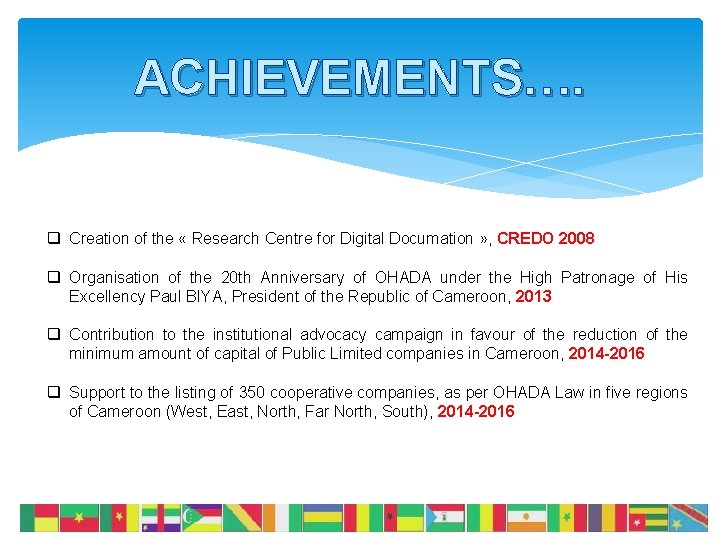 ACHIEVEMENTS….

❑ Creation of the « Research Centre for Digital Documation », CREDO 2008

❑ Organisation of the 20th Anniversary of OHADA under the High Patronage of His Excellency Paul BIYA, President of the Republic of Cameroon, 2013

❑ Contribution to the institutional advocacy campaign in favour of the reduction of the minimum amount of capital of Public Limited companies in Cameroon, 2014-2016

❑ Support to the listing of 350 cooperative companies, as per OHADA Law in five regions of Cameroon (West, East, North, Far North, South), 2014-2016